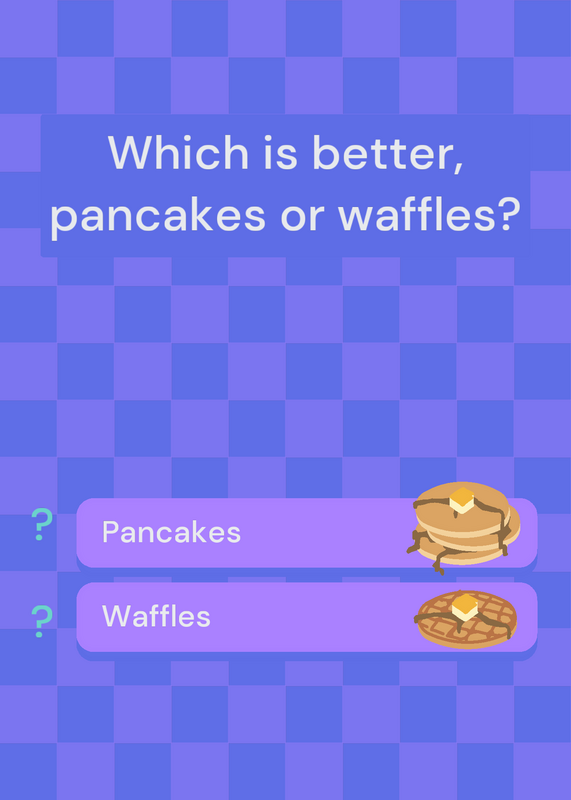 Which is better, pancakes or waffles?

? Pancakes

? Waffles